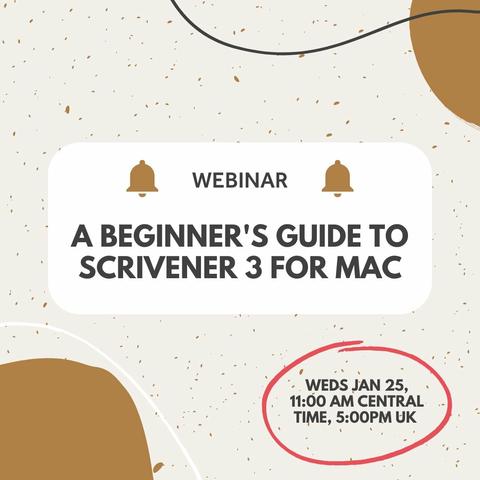 WEBINAR

A BEGINNER'S GUIDE TO SCRIVENER 3 FOR MAC

WEDS JAN 25, 11:00 AM CENTRAL TIME, 5:00PM UK